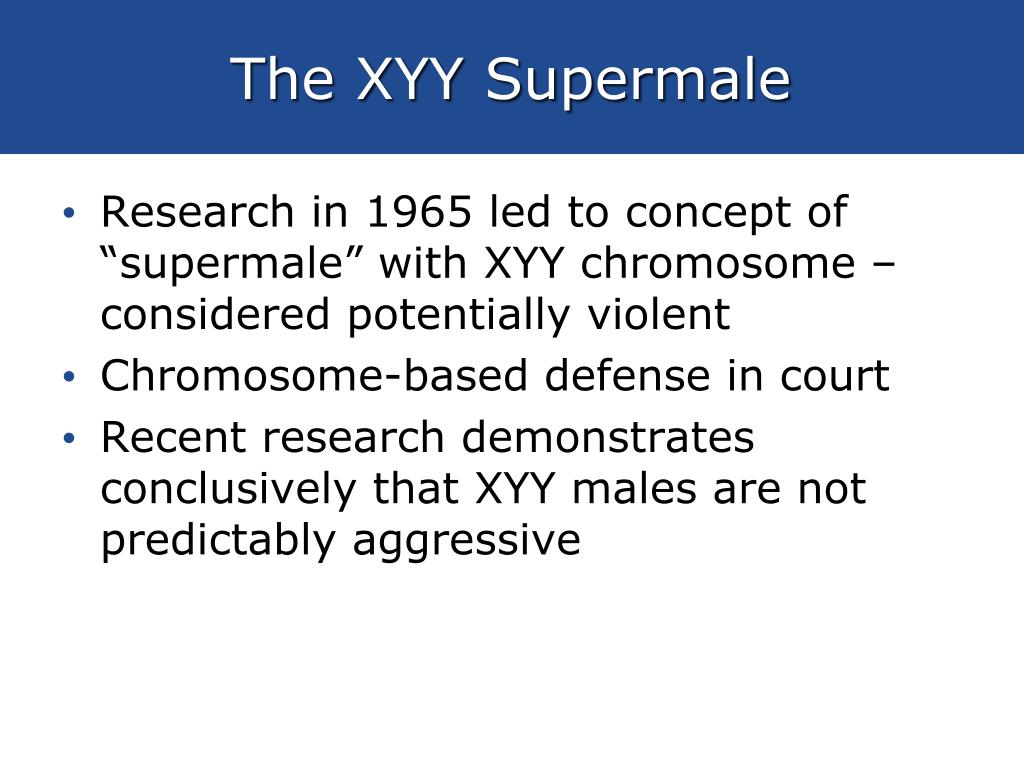 The XYY Supermale

• Research in 1965 led to concept of “supermale” with XYY chromosome – considered potentially violent
• Chromosome-based defense in court
• Recent research demonstrates conclusively that XYY males are not predictably aggressive